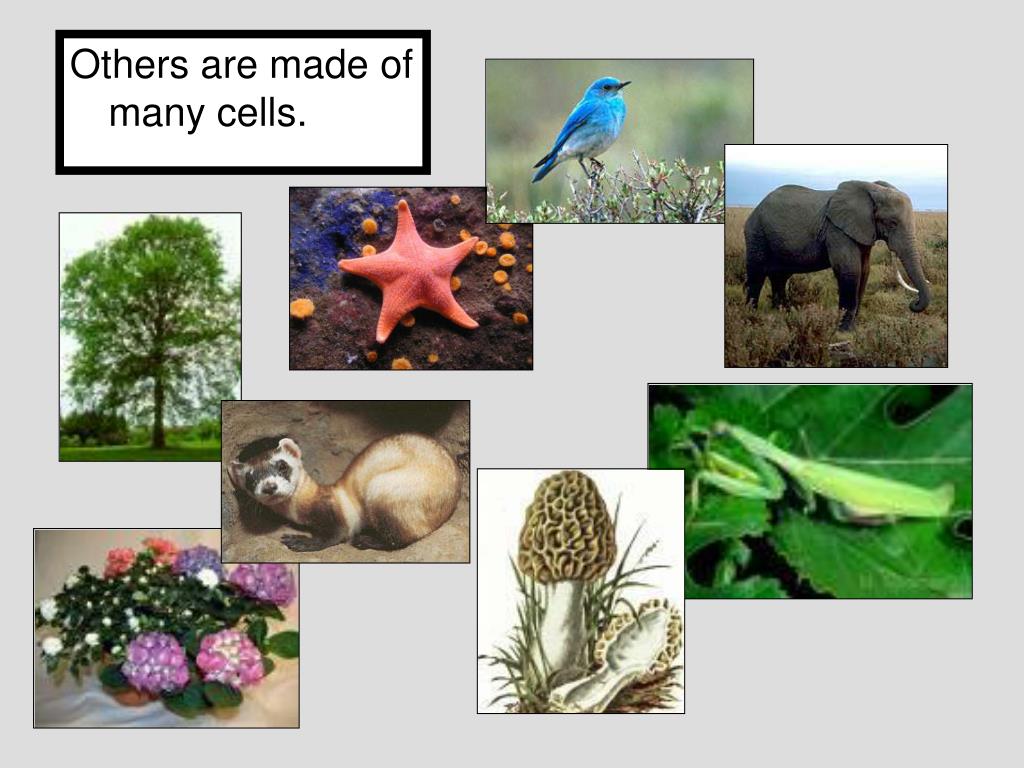 Others are made of many cells.